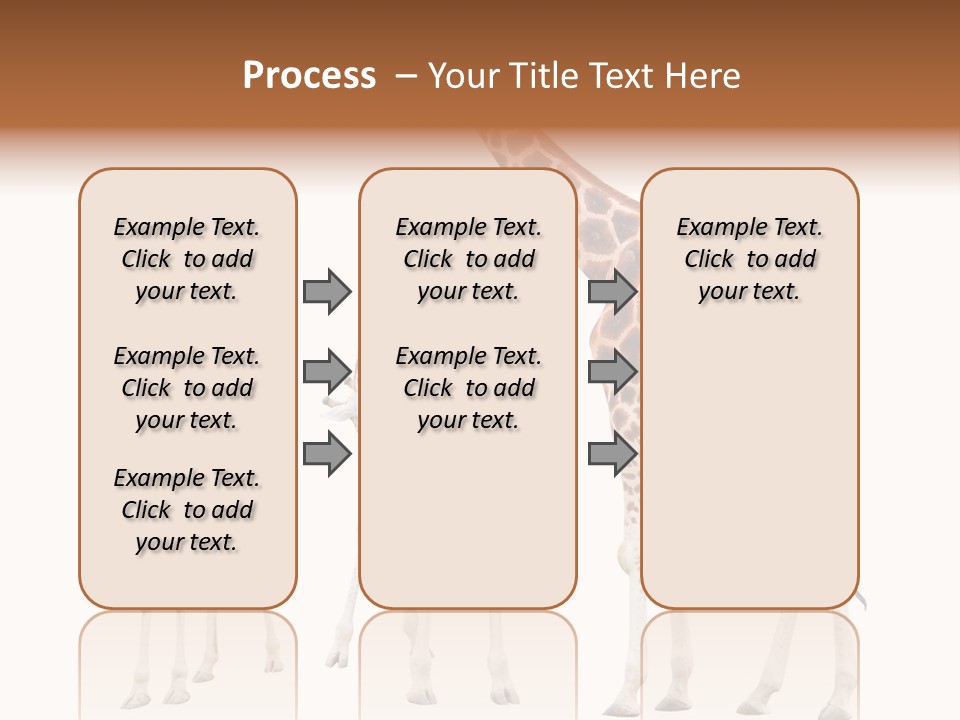 Process – Your Title Text Here

Example Text. Click to add your text.

Example Text. Click to add your text.

Example Text. Click to add your text.

Example Text. Click to add your text.

Example Text. Click to add your text.

Example Text. Click to add your text.